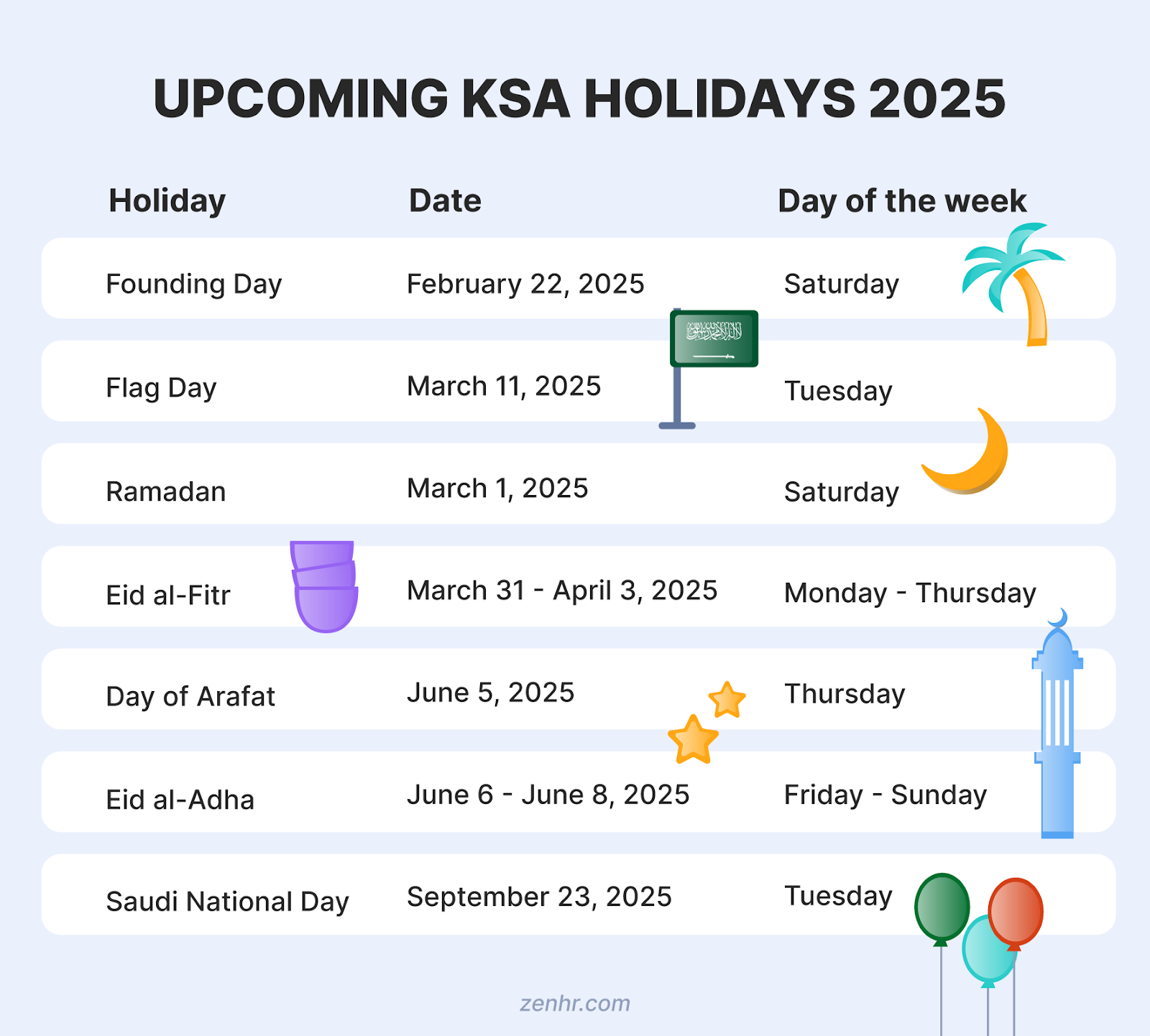 UPCOMING KSA HOLIDAYS 2025

| Holiday | Date | Day of the week |
|---|---|---|
| Founding Day | February 22, 2025 | Saturday |
| Flag Day | March 11, 2025 | Tuesday |
| Ramadan | March 1, 2025 | Saturday |
| Eid al-Fitr | March 31 - April 3, 2025 | Monday - Thursday |
| Day of Arafat | June 5, 2025 | Thursday |
| Eid al-Adha | June 6 - June 8, 2025 | Friday - Sunday |
| Saudi National Day | September 23, 2025 | Tuesday |

zenhr.com